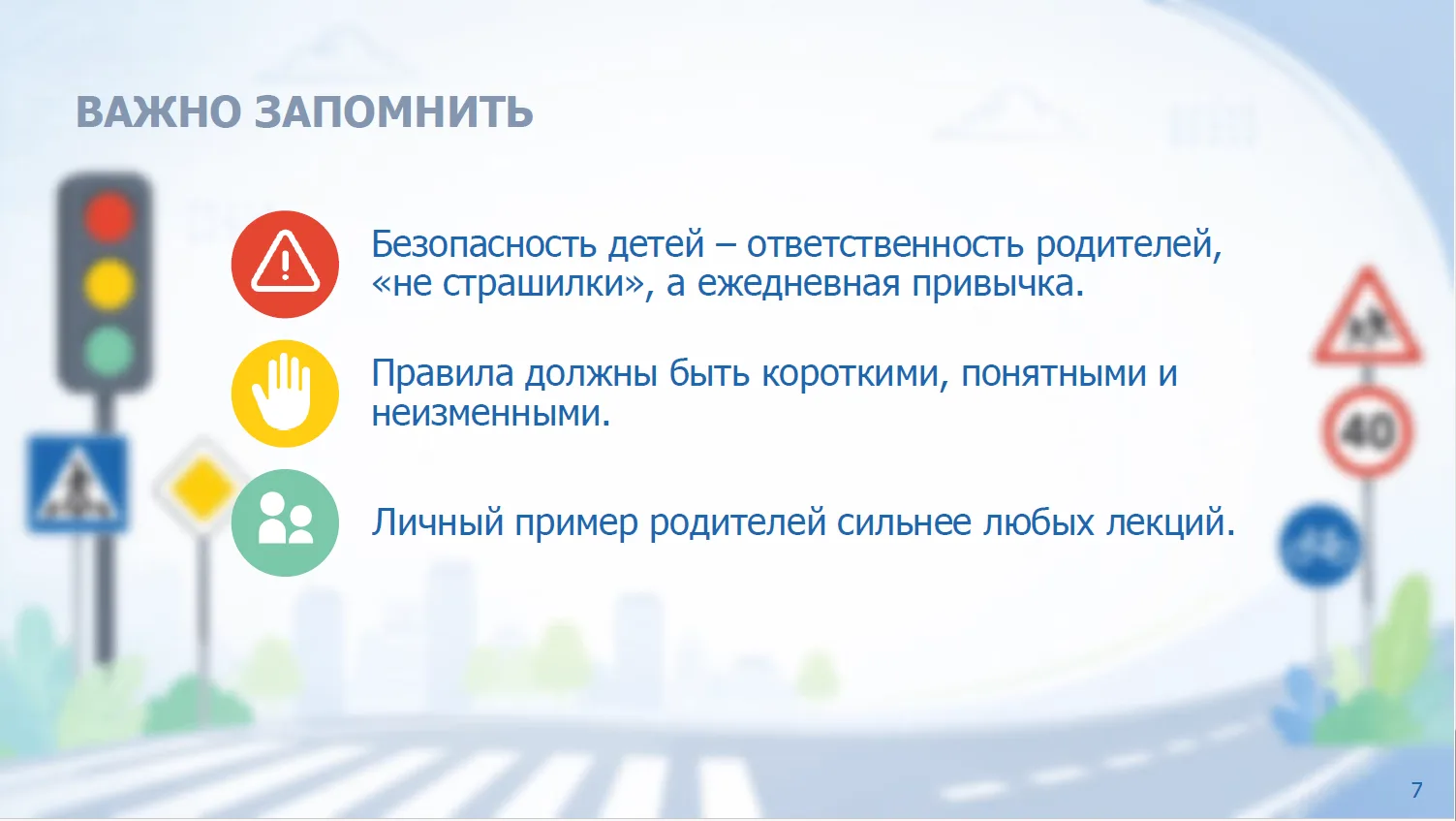 ВАЖНО ЗАПОМНИТЬ

Безопасность детей – ответственность родителей, «не страшилки», а ежедневная привычка.

Правила должны быть короткими, понятными и неизменными.

Личный пример родителей сильнее любых лекций.

40

7